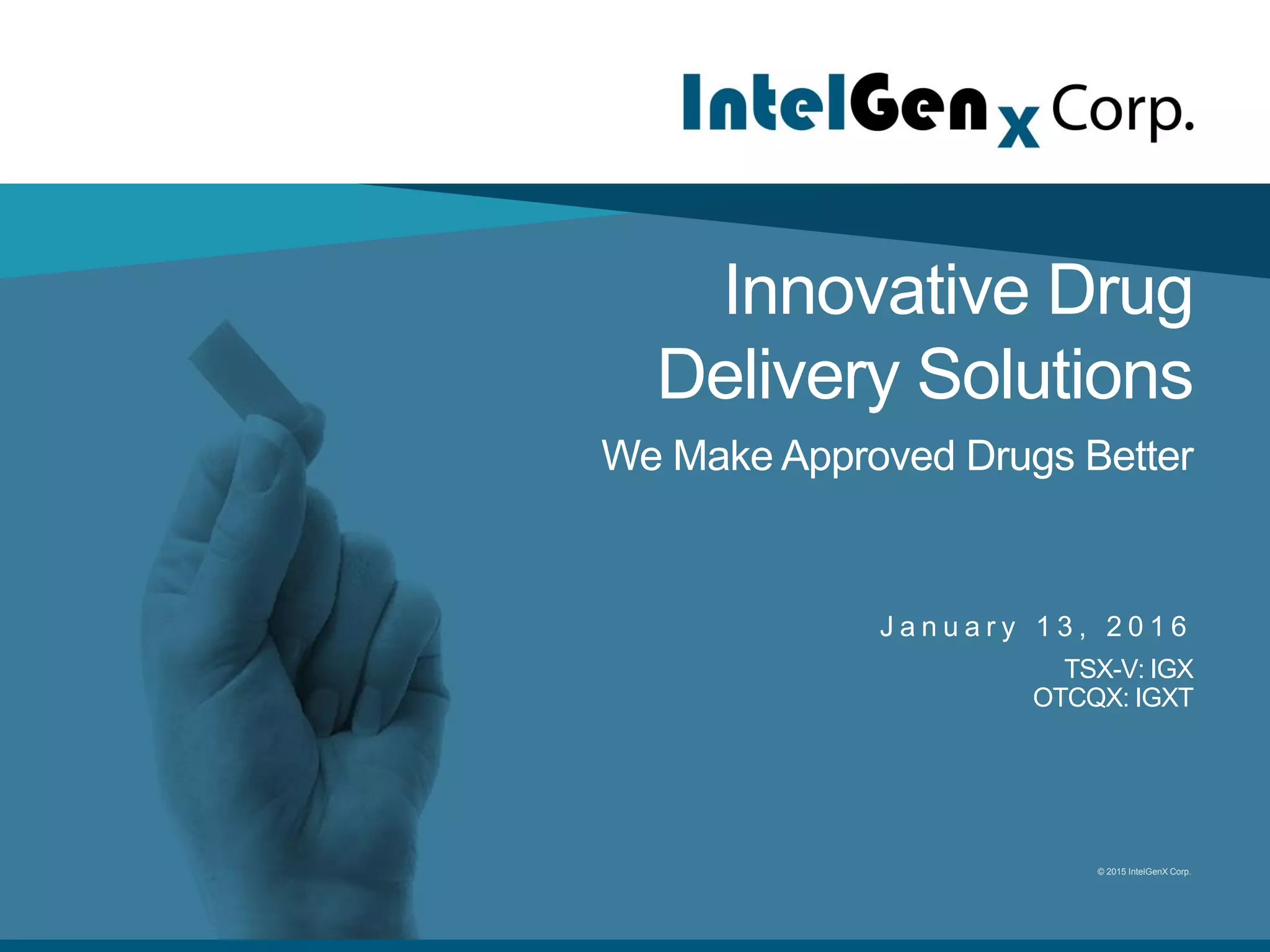 IntelGenx Corp.

Innovative Drug Delivery Solutions

We Make Approved Drugs Better

January 13, 2016

TSX-V: IGX
OTCQX: IGXT

© 2015 IntelGenX Corp.